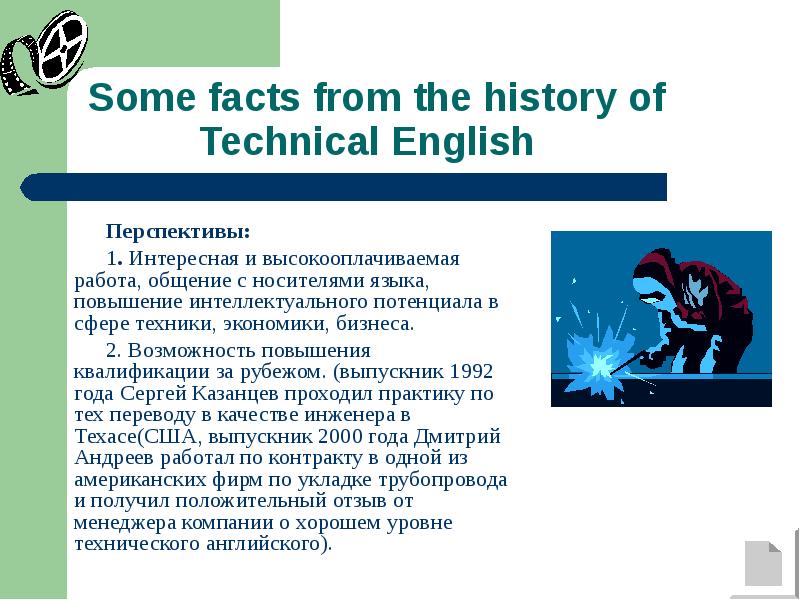 Some facts from the history of Technical English

Перспективы:

1. Интересная и высокооплачиваемая работа, общение с носителями языка, повышение интеллектуального потенциала в сфере техники, экономики, бизнеса.

2. Возможность повышения квалификации за рубежом. (выпускник 1992 года Сергей Казанцев проходил практику по тех переводу в качестве инженера в Техасе(США, выпускник 2000 года Дмитрий Андреев работал по контракту в одной из американских фирм по укладке трубопровода и получил положительный отзыв от менеджера компании о хорошем уровне технического английского).